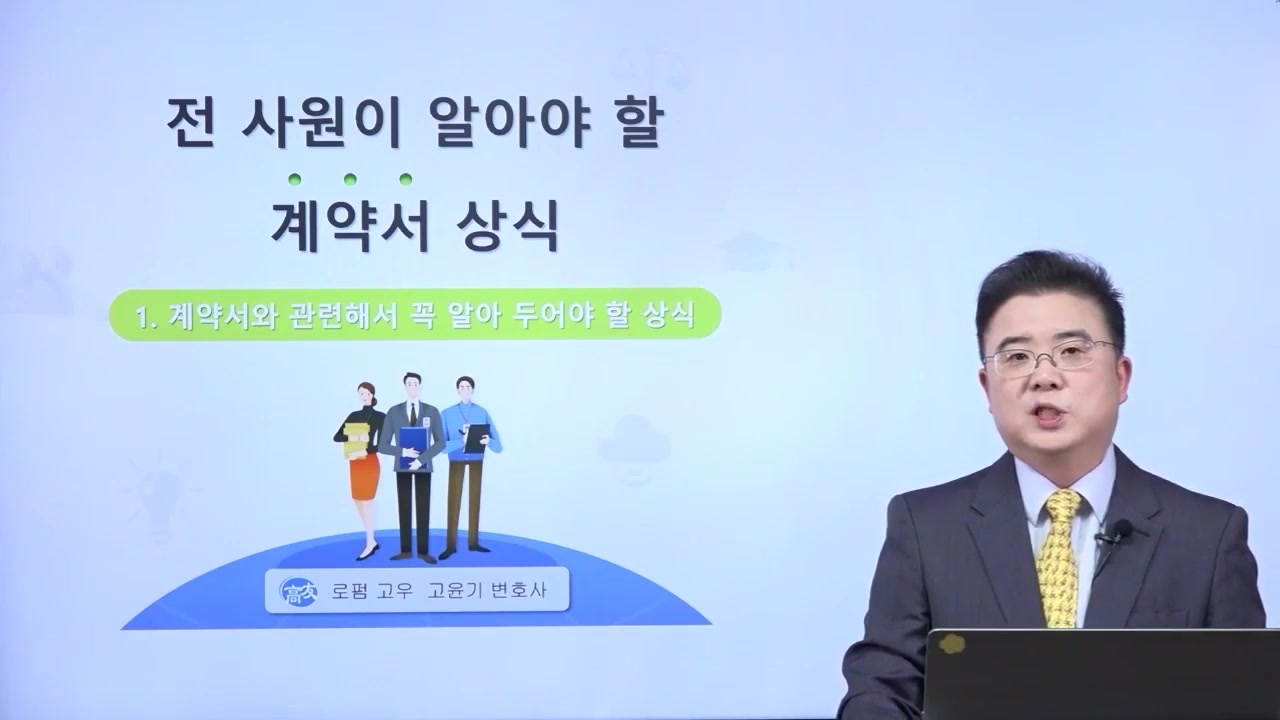 전 사원이 알아야 할

계약서 상식

1. 계약서와 관련해서 꼭 알아 두어야 할 상식

高友 로펌 고우 고윤기 변호사